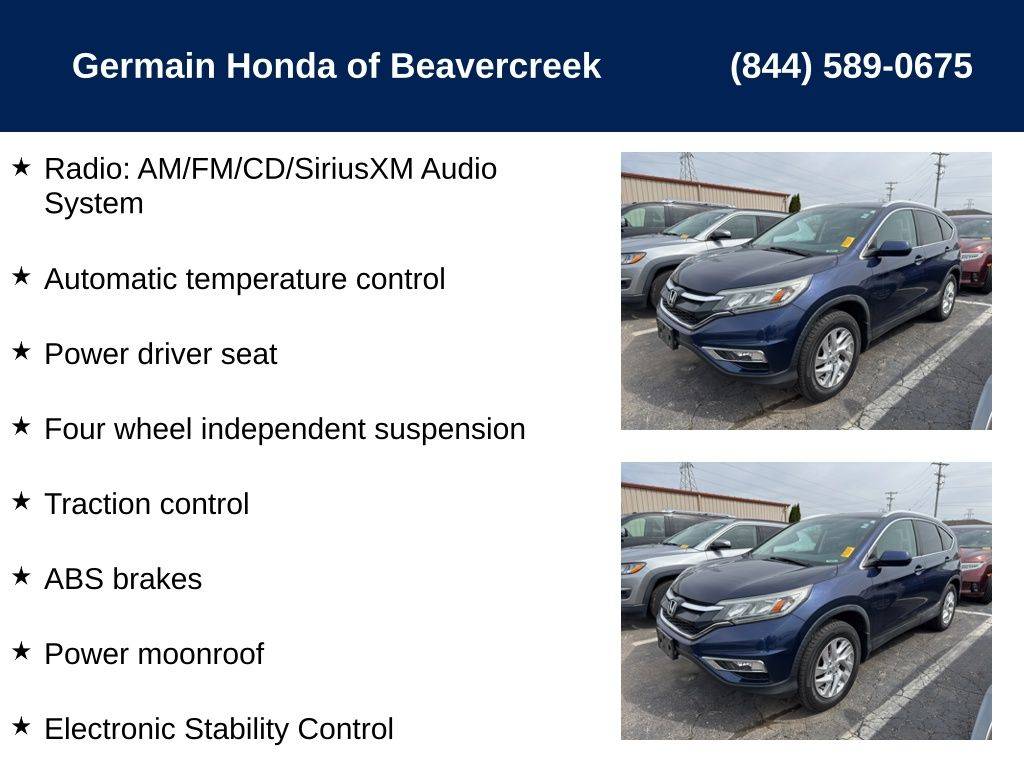 Germain Honda of Beavercreek (844) 589-0675

★ Radio: AM/FM/CD/SiriusXM Audio System

★ Automatic temperature control

★ Power driver seat

★ Four wheel independent suspension

★ Traction control

★ ABS brakes

★ Power moonroof

★ Electronic Stability Control